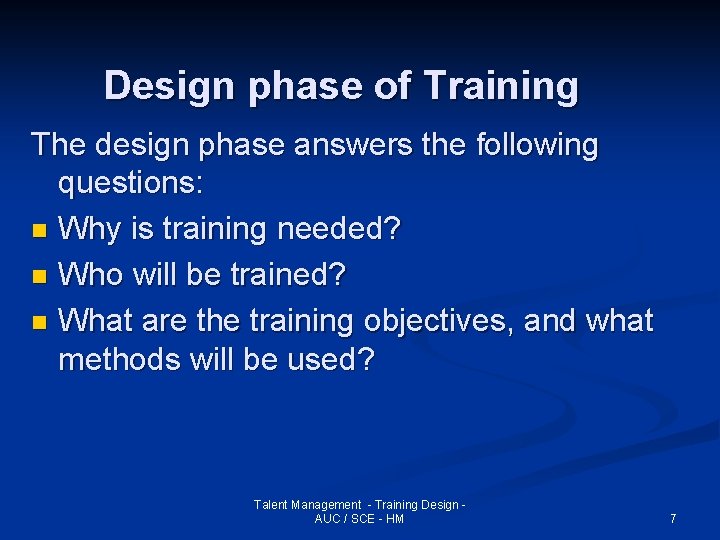 Design phase of Training

The design phase answers the following questions:

- Why is training needed?
- Who will be trained?
- What are the training objectives, and what methods will be used?

Talent Management - Training Design - AUC / SCE - HM

7